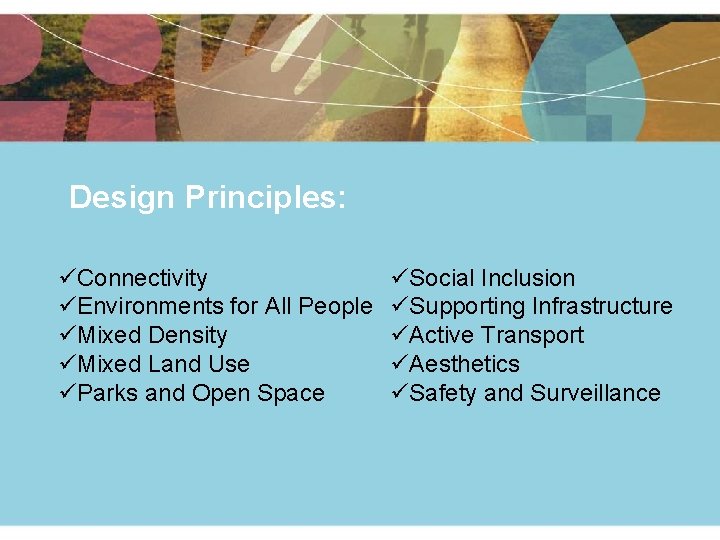 Design Principles:

✓Connectivity
✓Environments for All People
✓Mixed Density
✓Mixed Land Use
✓Parks and Open Space

✓Social Inclusion
✓Supporting Infrastructure
✓Active Transport
✓Aesthetics
✓Safety and Surveillance